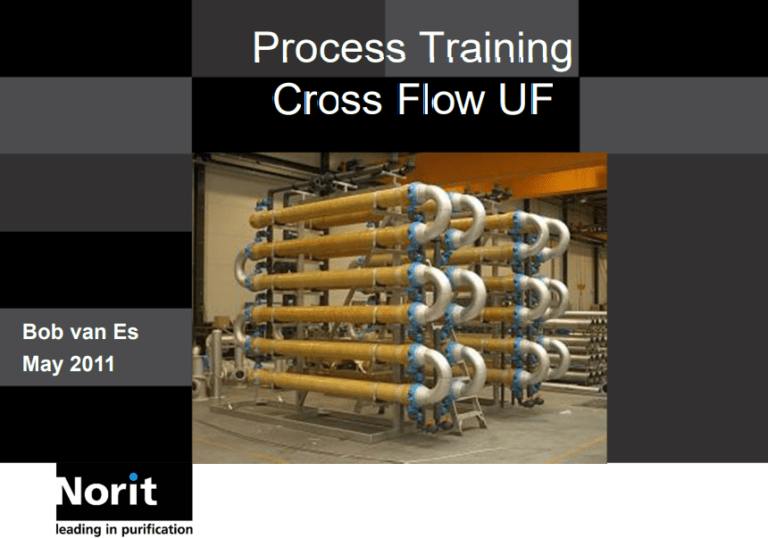 Process Training
Cross Flow UF

Bob van Es
May 2011

Norit
leading in purification